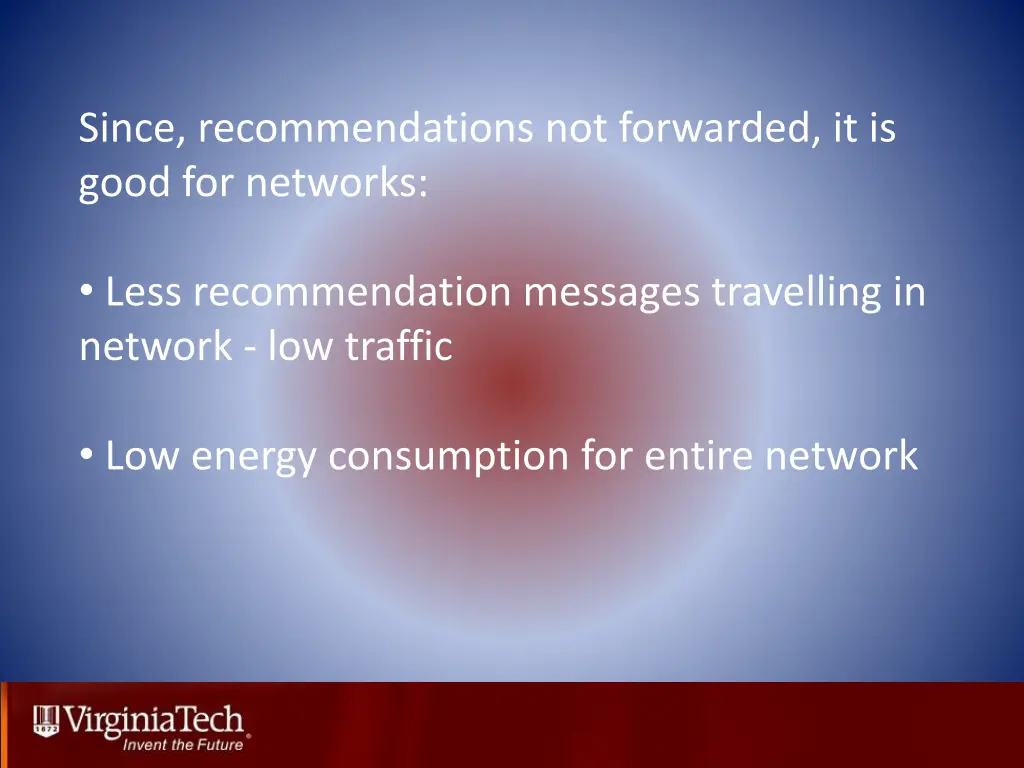 Since, recommendations not forwarded, it is good for networks:

• Less recommendation messages travelling in network - low traffic

• Low energy consumption for entire network

1872 VirginiaTech
Invent the Future